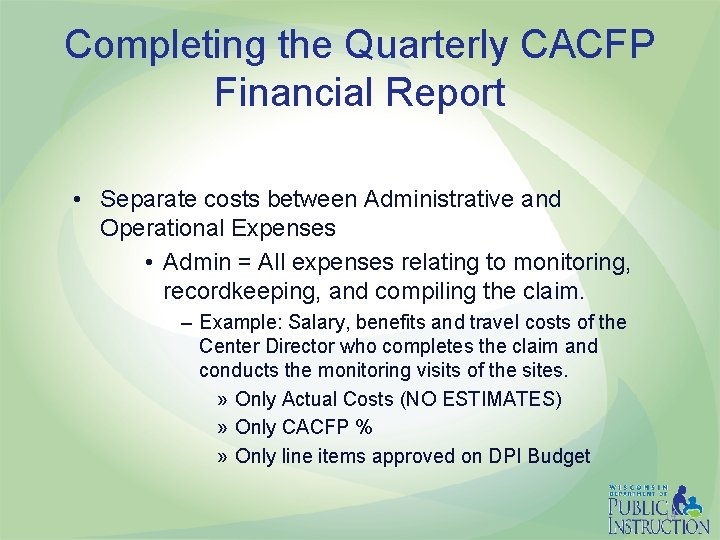 Completing the Quarterly CACFP Financial Report

• Separate costs between Administrative and Operational Expenses

• Admin = All expenses relating to monitoring, recordkeeping, and compiling the claim.

– Example: Salary, benefits and travel costs of the Center Director who completes the claim and conducts the monitoring visits of the sites.

» Only Actual Costs (NO ESTIMATES)

» Only CACFP %

» Only line items approved on DPI Budget

WISCONSIN DEPARTMENT OF PUBLIC INSTRUCTION